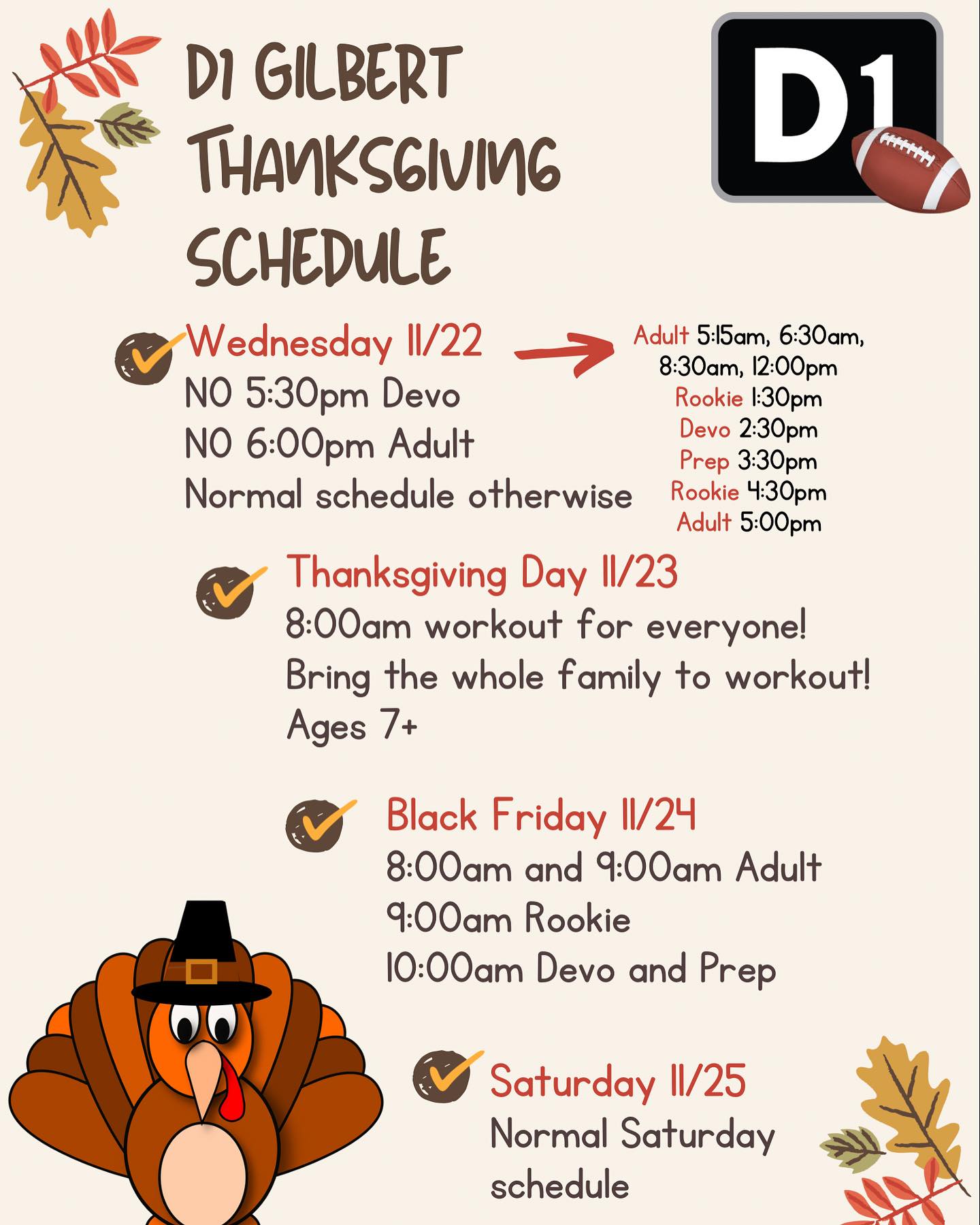 D1 GILBERT THANKSGIVING SCHEDULE

D1

Wednesday 11/22
NO 5:30pm Devo
NO 6:00pm Adult
Normal schedule otherwise

Adult 5:15am, 6:30am, 8:30am, 12:00pm
Rookie 1:30pm
Devo 2:30pm
Prep 3:30pm
Rookie 4:30pm
Adult 5:00pm

Thanksgiving Day 11/23
8:00am workout for everyone!
Bring the whole family to workout!
Ages 7+

Black Friday 11/24
8:00am and 9:00am Adult
9:00am Rookie
10:00am Devo and Prep

Saturday 11/25
Normal Saturday schedule